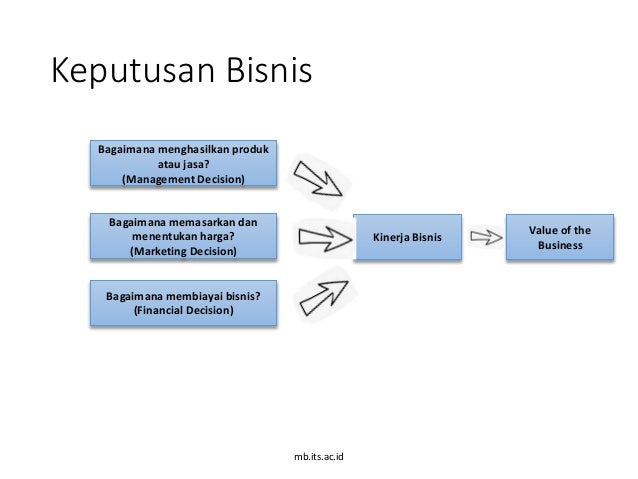 Keputusan Bisnis

Bagaimana menghasilkan produk atau jasa?
(Management Decision)

Bagaimana memasarkan dan menentukan harga?
(Marketing Decision)

Bagaimana membiayai bisnis?
(Financial Decision)

Kinerja Bisnis

Value of the Business

mb.its.ac.id